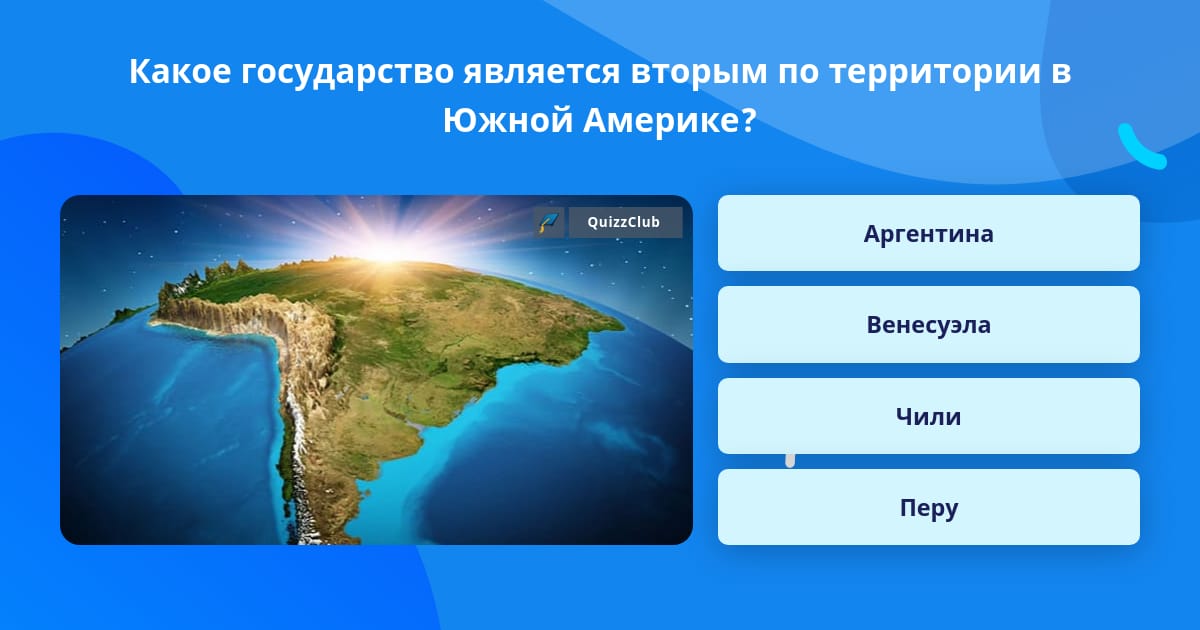 Какое государство является вторым по территории в Южной Америке?

QuizzClub

Аргентина

Венесуэла

Чили

Перу